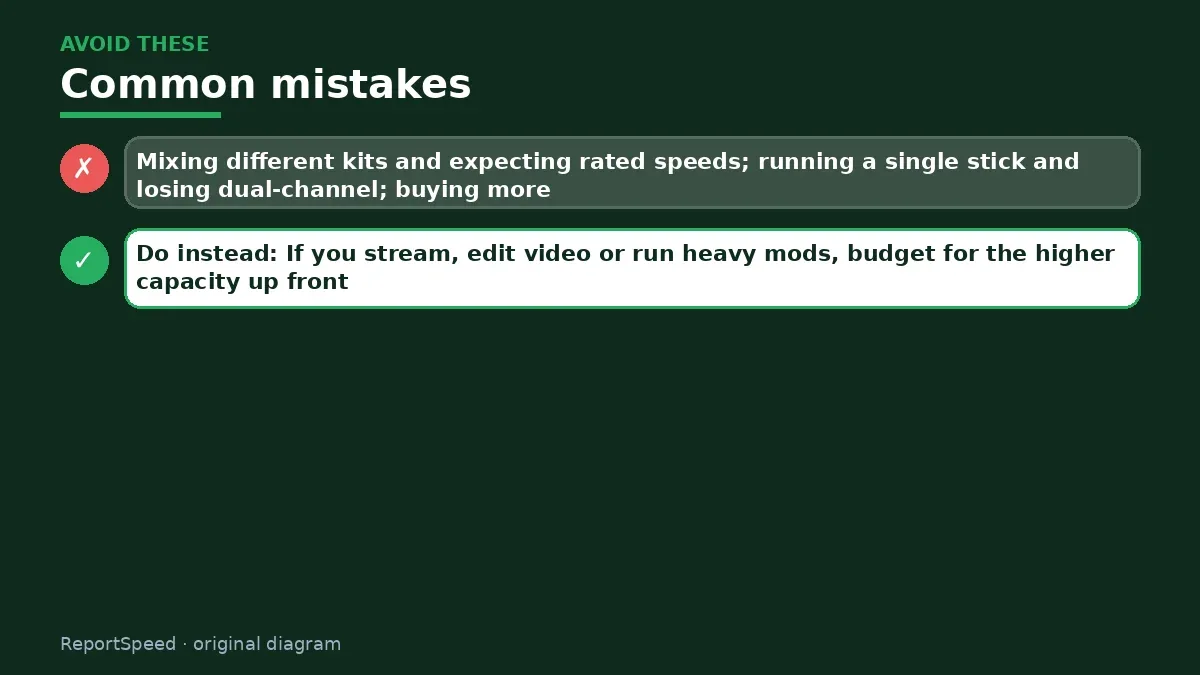 AVOID THESE

Common mistakes

✗ Mixing different kits and expecting rated speeds; running a single stick and losing dual-channel; buying more

✓ Do instead: If you stream, edit video or run heavy mods, budget for the higher capacity up front

ReportSpeed · original diagram